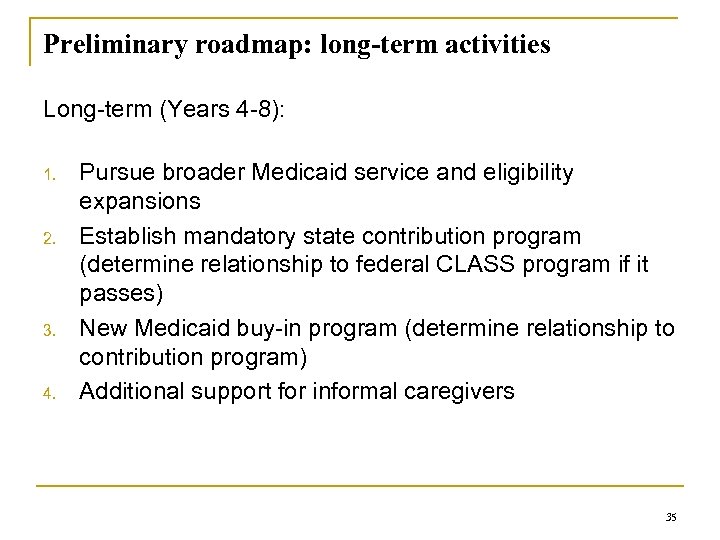 Preliminary roadmap: long-term activities

Long-term (Years 4-8):

1. Pursue broader Medicaid service and eligibility expansions
2. Establish mandatory state contribution program (determine relationship to federal CLASS program if it passes)
3. New Medicaid buy-in program (determine relationship to contribution program)
4. Additional support for informal caregivers

35